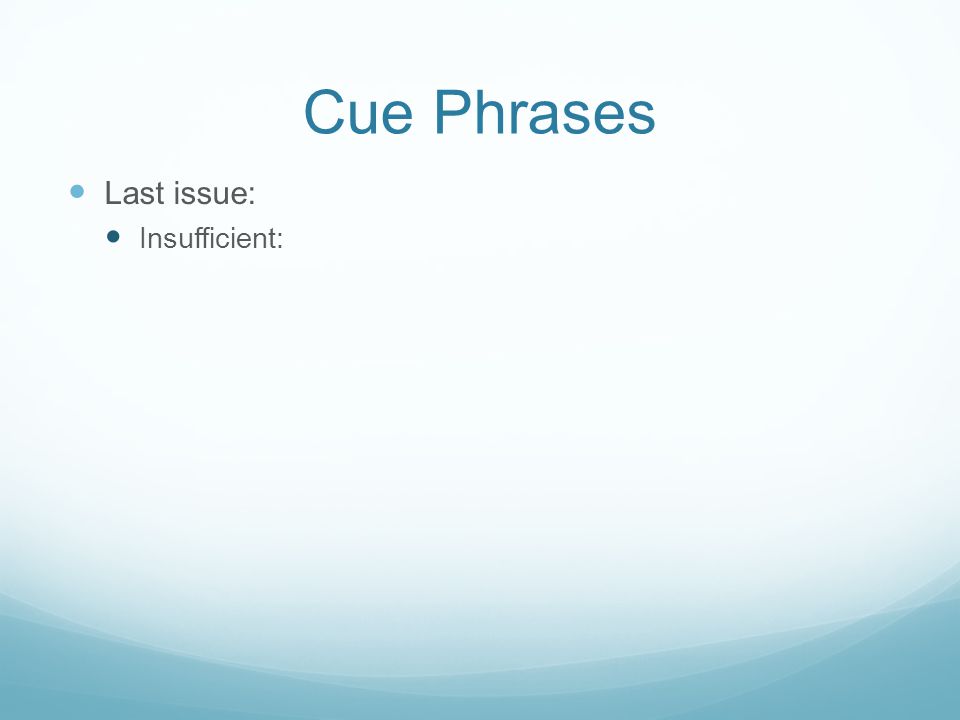 Cue Phrases

Last issue:

Insufficient: